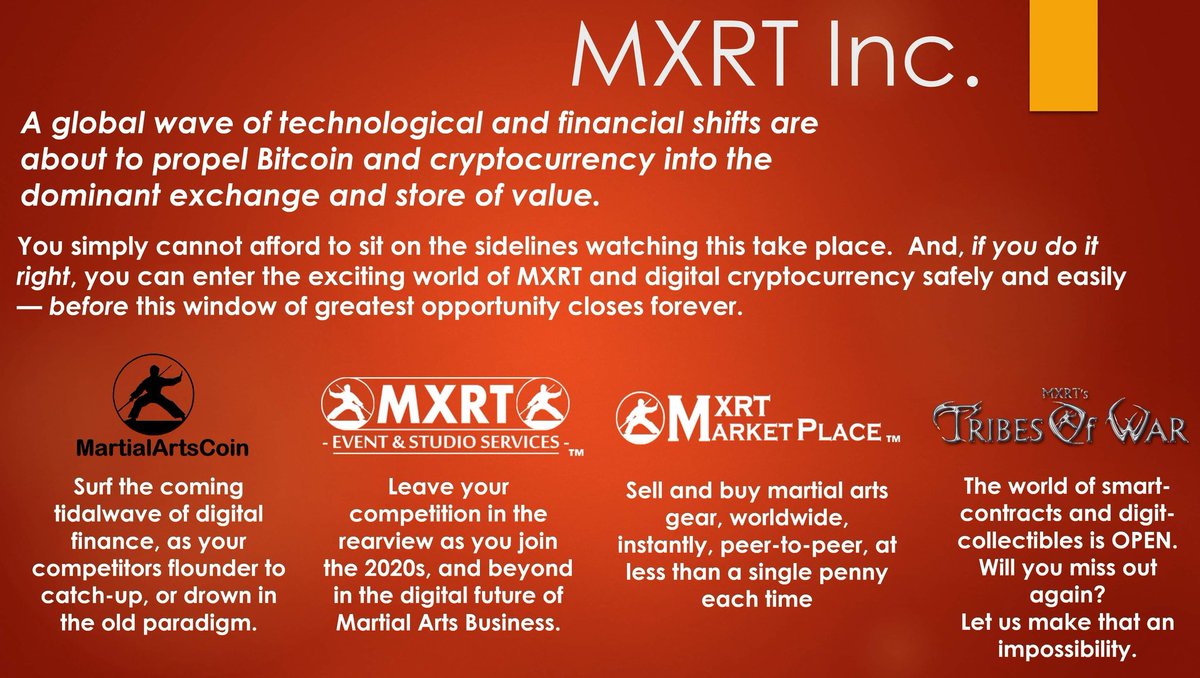 MXRT Inc.

A global wave of technological and financial shifts are about to propel Bitcoin and cryptocurrency into the dominant exchange and store of value.

You simply cannot afford to sit on the sidelines watching this take place. And, if you do it right, you can enter the exciting world of MXRT and digital cryptocurrency safely and easily — before this window of greatest opportunity closes forever.

MartialArtsCoin

Surf the coming tidalwave of digital finance, as your competitors flounder to catch-up, or drown in the old paradigm.

MXRT
- EVENT & STUDIO SERVICES -
TM

Leave your competition in the rearview as you join the 2020s, and beyond in the digital future of Martial Arts Business.

MXRT MARKET PLACE TM

Sell and buy martial arts gear, worldwide, instantly, peer-to-peer, at less than a single penny each time

MXRT's
TRIBES OF WAR

The world of smart-contracts and digit-collectibles is OPEN. Will you miss out again?
Let us make that an impossibility.